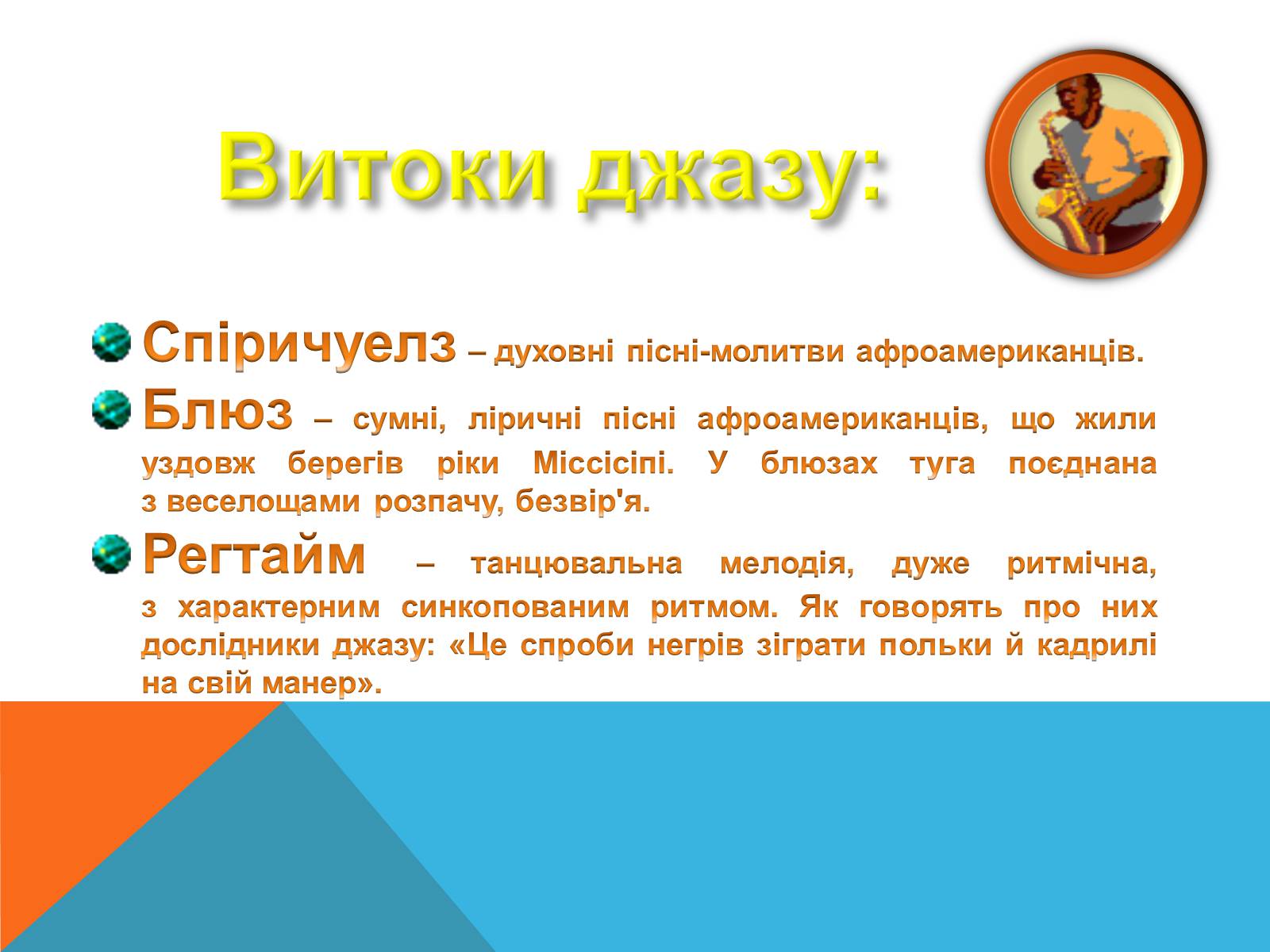 Витоки джазу:

Спіричуелз – духовні пісні-молитви афроамериканців.

Блюз – сумні, ліричні пісні афроамериканців, що жили уздовж берегів ріки Міссісіпі. У блюзах туга поєднана з веселощами розпачу, безвір'я.

Регтайм – танцювальна мелодія, дуже ритмічна, з характерним синкопованим ритмом. Як говорять про них дослідники джазу: «Це спроби негрів зіграти польки й кадрилі на свій манер».